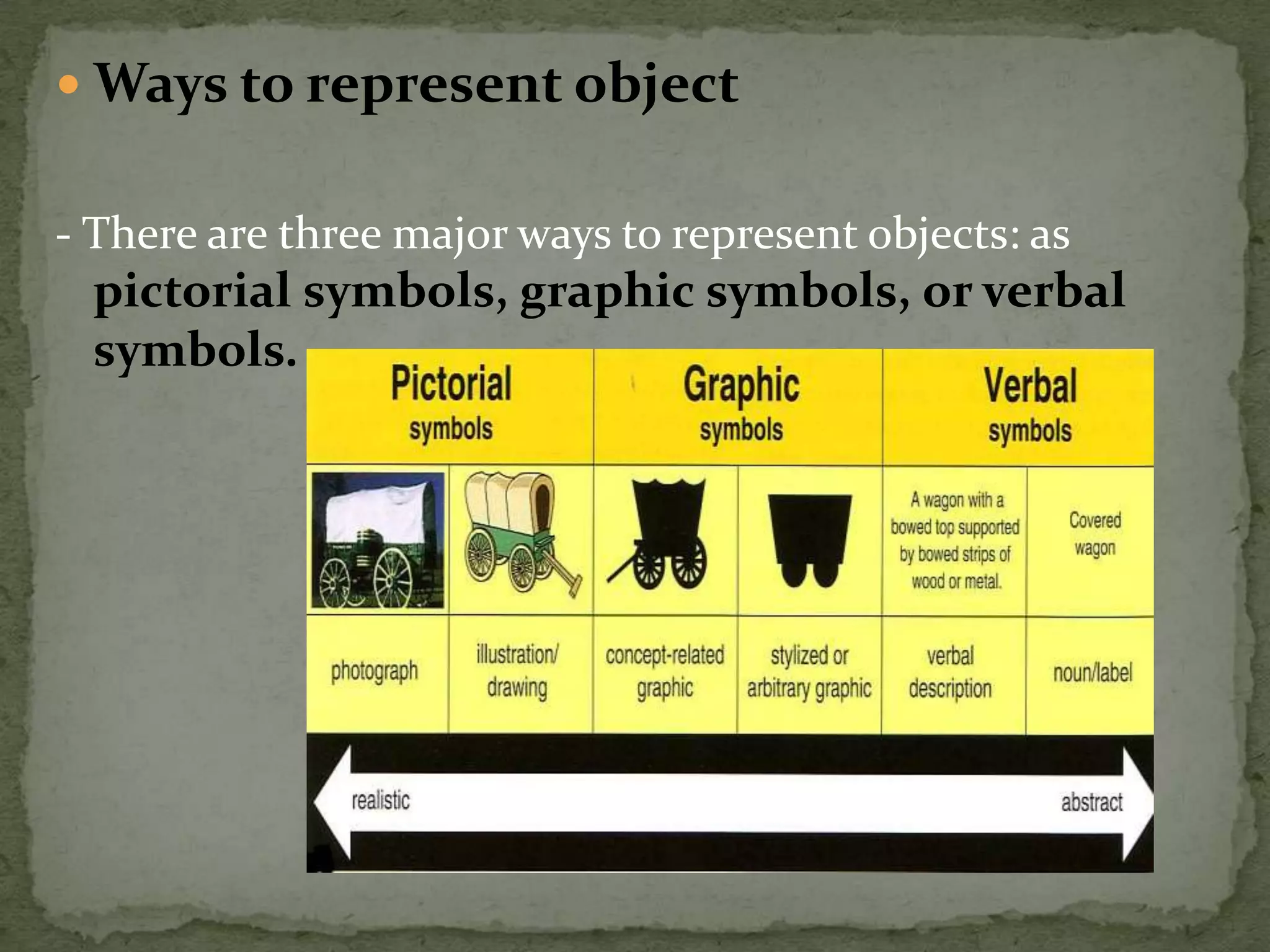 Ways to represent object

- There are three major ways to represent objects: as pictorial symbols, graphic symbols, or verbal symbols.

| Pictorial symbols | | Graphic symbols | | Verbal symbols | |
|---|---|---|---|---|---|
| | | | | A wagon with a bowed top supported by bowed strips of wood or metal. | Covered wagon |
| photograph | illustration/ drawing | concept-related graphic | stylized or arbitrary graphic | verbal description | noun/label |

realistic

abstract